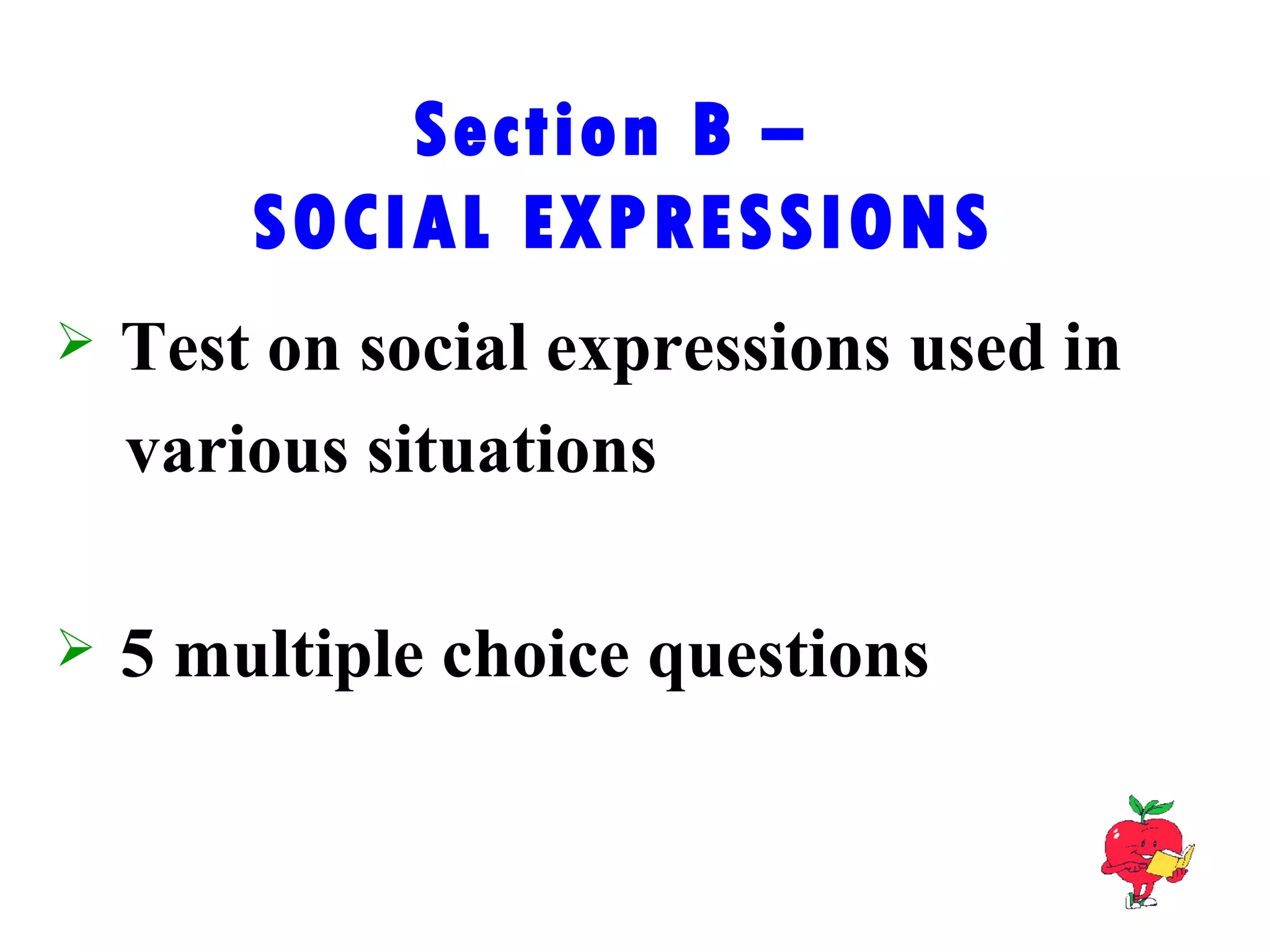 Section B –
SOCIAL EXPRESSIONS

➢ Test on social expressions used in various situations

➢ 5 multiple choice questions